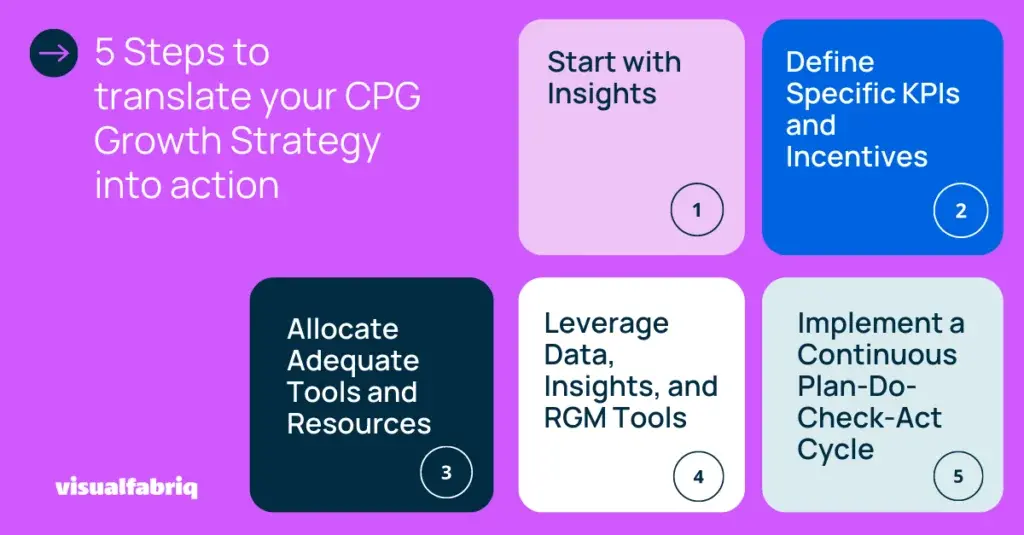 5 Steps to translate your CPG Growth Strategy into action

Start with Insights

1

Define Specific KPIs and Incentives

2

Allocate Adequate Tools and Resources

3

Leverage Data, Insights, and RGM Tools

4

Implement a Continuous Plan-Do-Check-Act Cycle

5

visualfabriq